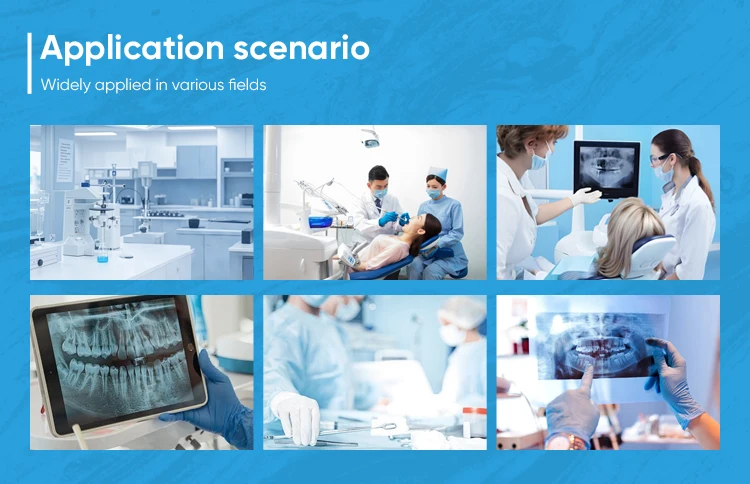 Application scenario

Widely applied in various fields